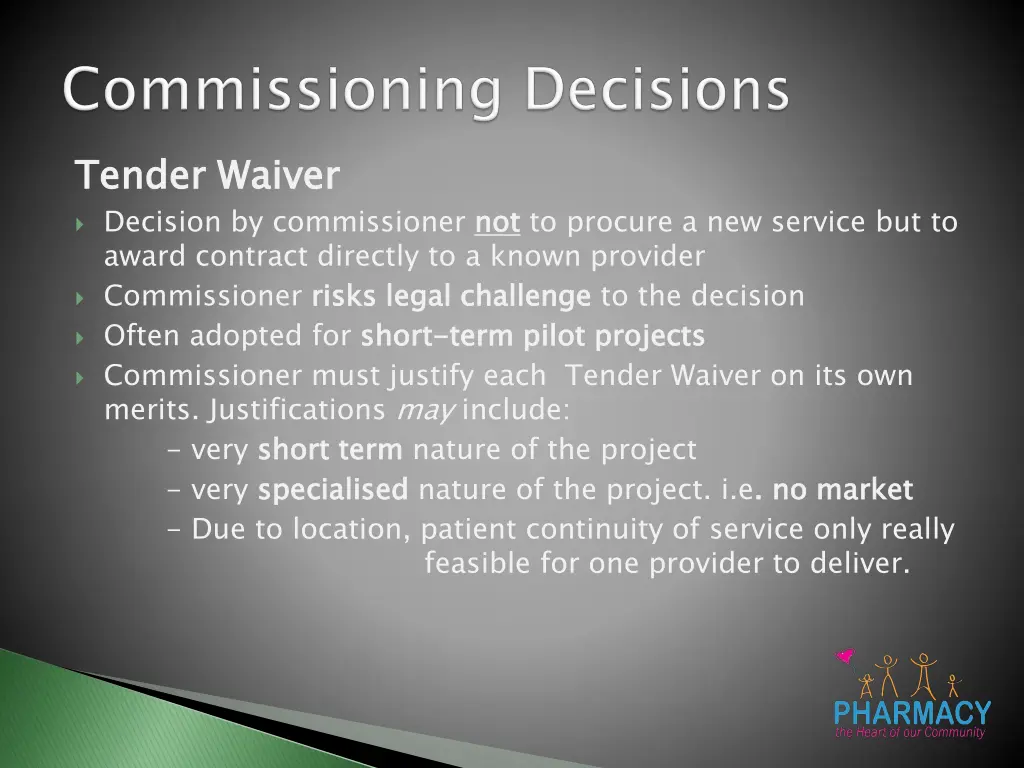 Commissioning Decisions

Tender Waiver

Decision by commissioner not to procure a new service but to award contract directly to a known provider

Commissioner risks legal challenge to the decision

Often adopted for short-term pilot projects

Commissioner must justify each Tender Waiver on its own merits. Justifications may include:

- very short term nature of the project

- very specialised nature of the project. i.e. no market

- Due to location, patient continuity of service only really feasible for one provider to deliver.

PHARMACY
the Heart of our Community